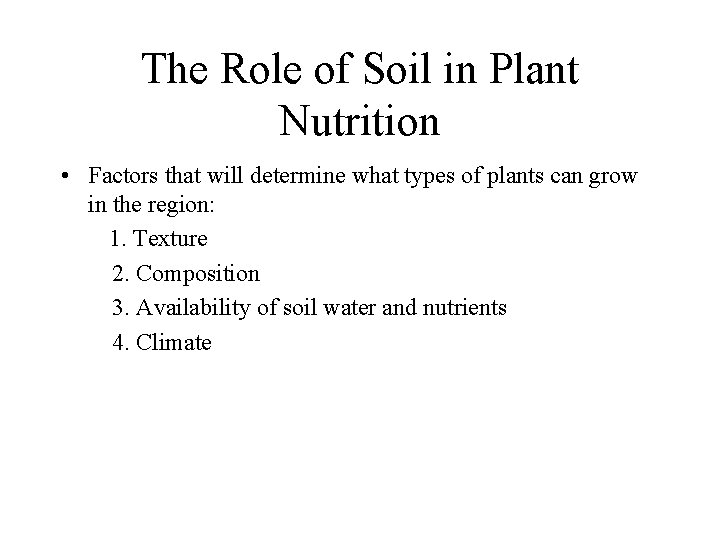 The Role of Soil in Plant Nutrition

• Factors that will determine what types of plants can grow in the region:

1. Texture

2. Composition

3. Availability of soil water and nutrients

4. Climate